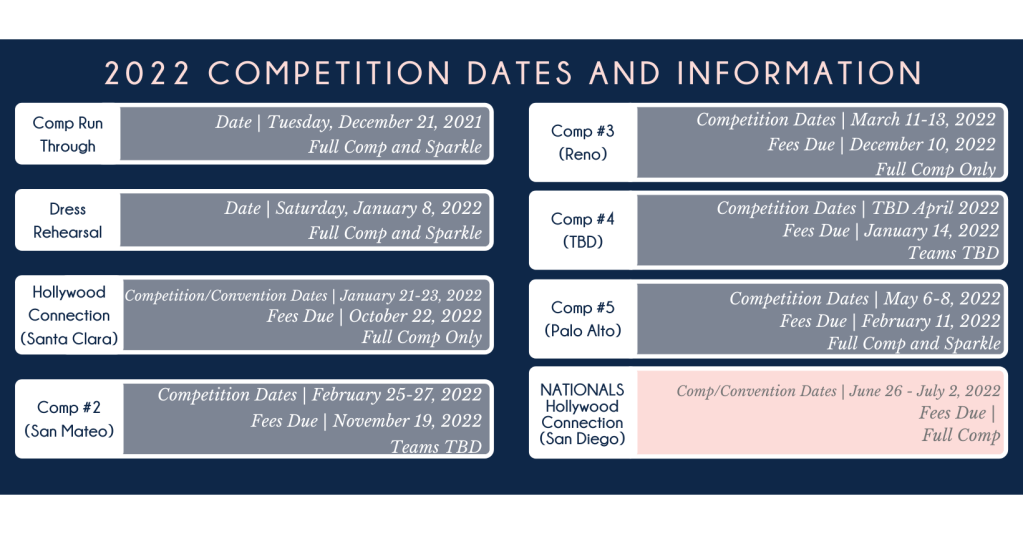 2022 COMPETITION DATES AND INFORMATION

Comp Run Through
Date | Tuesday, December 21, 2021
Full Comp and Sparkle

Dress Rehearsal
Date | Saturday, January 8, 2022
Full Comp and Sparkle

Hollywood Connection (Santa Clara)
Competition/Convention Dates | January 21-23, 2022
Fees Due | October 22, 2022
Full Comp Only

Comp #2 (San Mateo)
Competition Dates | February 25-27, 2022
Fees Due | November 19, 2022
Teams TBD

Comp #3 (Reno)
Competition Dates | March 11-13, 2022
Fees Due | December 10, 2022
Full Comp Only

Comp #4 (TBD)
Competition Dates | TBD April 2022
Fees Due | January 14, 2022
Teams TBD

Comp #5 (Palo Alto)
Competition Dates | May 6-8, 2022
Fees Due | February 11, 2022
Full Comp and Sparkle

NATIONALS Hollywood Connection (San Diego)
Comp/Convention Dates | June 26 - July 2, 2022
Fees Due |
Full Comp